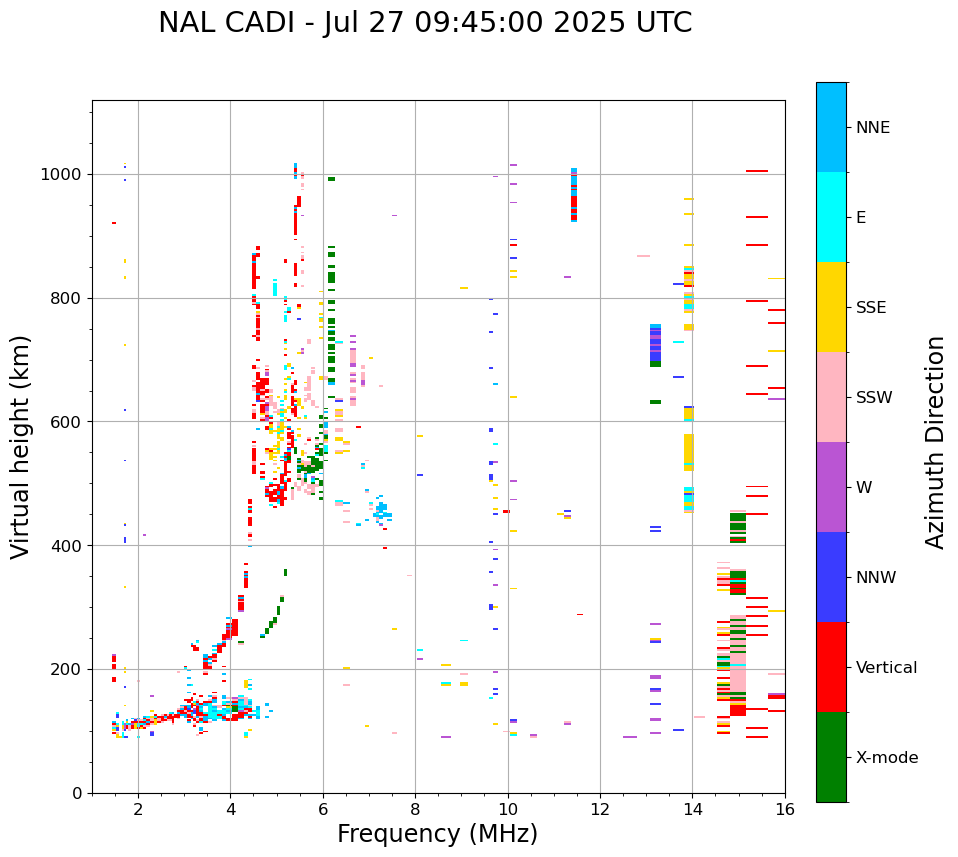 NAL CADI - Jul 27 09:45:00 2025 UTC

Virtual height (km)

1000
800
600
400
200
0

2
4
6
8
10
12
14
16

Frequency (MHz)

NNE
E
SSE
SSW
W
NNW
Vertical
X-mode

Azimuth Direction